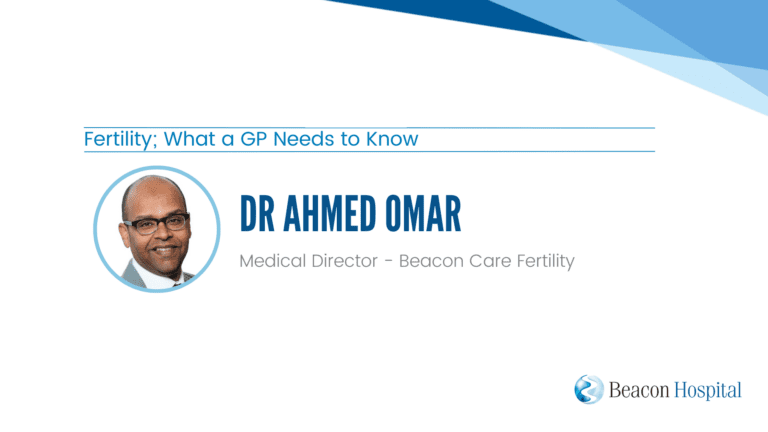 Fertility; What a GP Needs to Know

DR AHMED OMAR

Medical Director - Beacon Care Fertility

Beacon Hospital